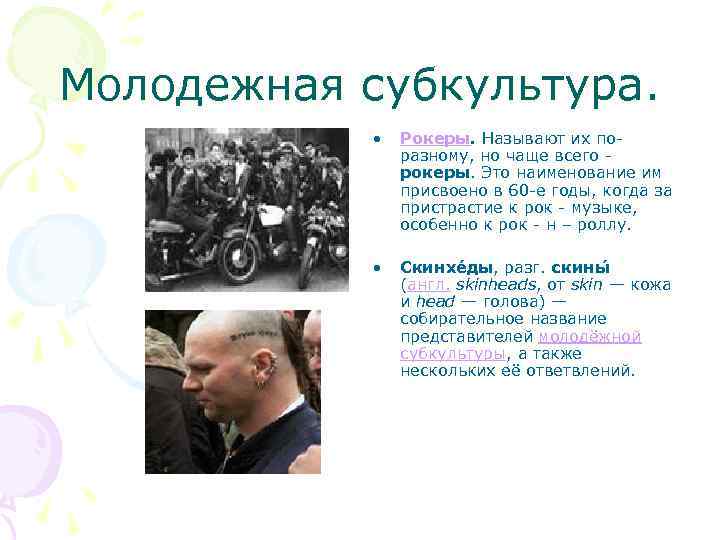 Молодежная субкультура.

• Рокеры. Называют их по-разному, но чаще всего - рокеры. Это наименование им присвоено в 60-е годы, когда за пристрастие к рок - музыке, особенно к рок - н – роллу.

• Скинхе́ды, разг. скины́ (англ. skinheads, от skin — кожа и head — голова) — собирательное название представителей молодёжной субкультуры, а также нескольких её ответвлений.